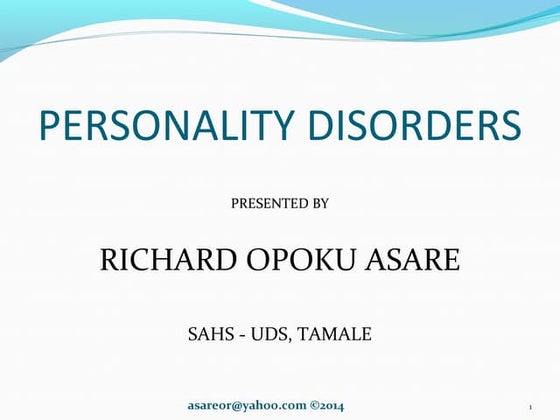 PERSONALITY DISORDERS

PRESENTED BY

RICHARD OPOKU ASARE

SAHS - UDS, TAMALE

asareor@yahoo.com ©2014

1